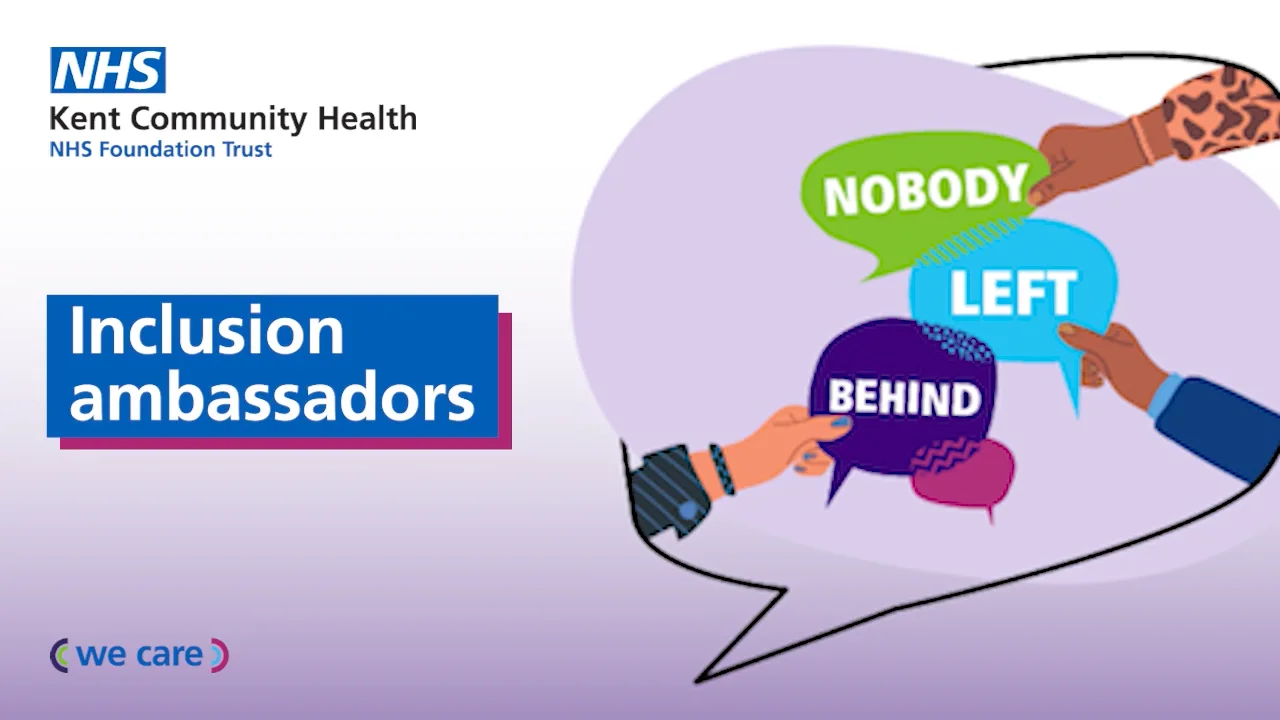 NHS
Kent Community Health
NHS Foundation Trust

Inclusion ambassadors

NOBODY
LEFT
BEHIND

we care